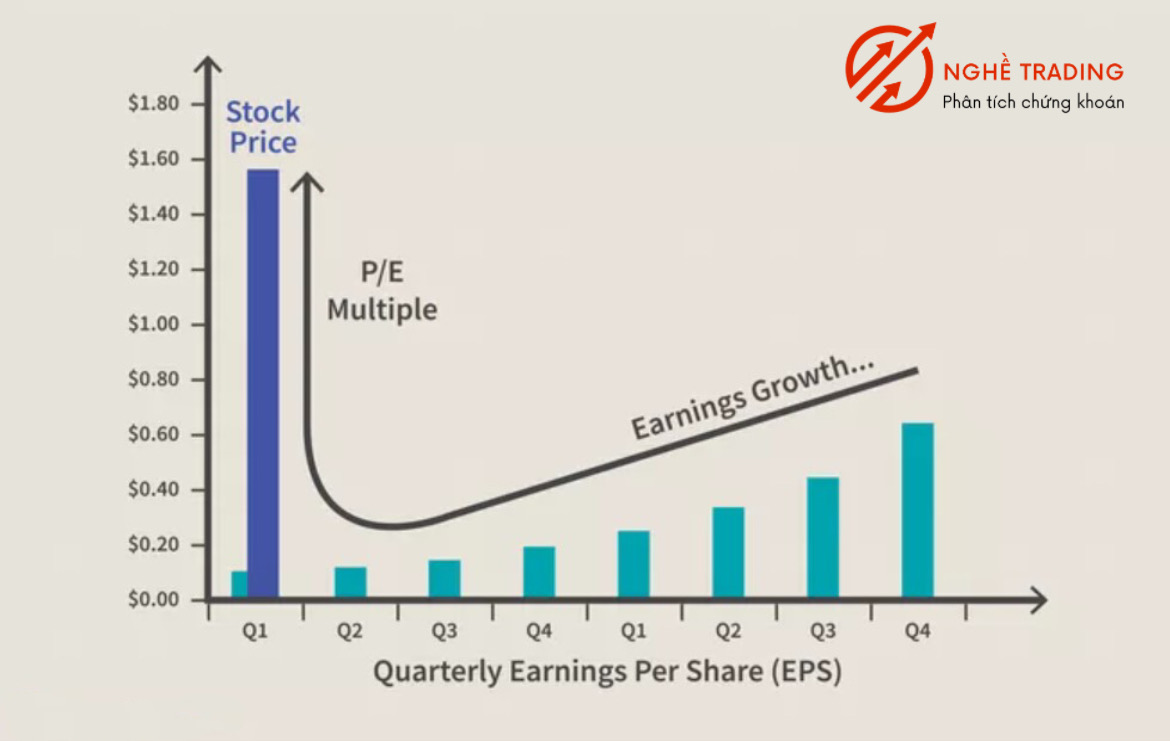 NGHỀ TRADING
Phân tích chứng khoán

$1.80
$1.60
$1.40
$1.20
$1.00
$0.80
$0.60
$0.40
$0.20
$0.00

Stock Price

P/E Multiple

Earnings Growth...

Q1 Q2 Q3 Q4 Q1 Q2 Q3 Q4

Quarterly Earnings Per Share (EPS)